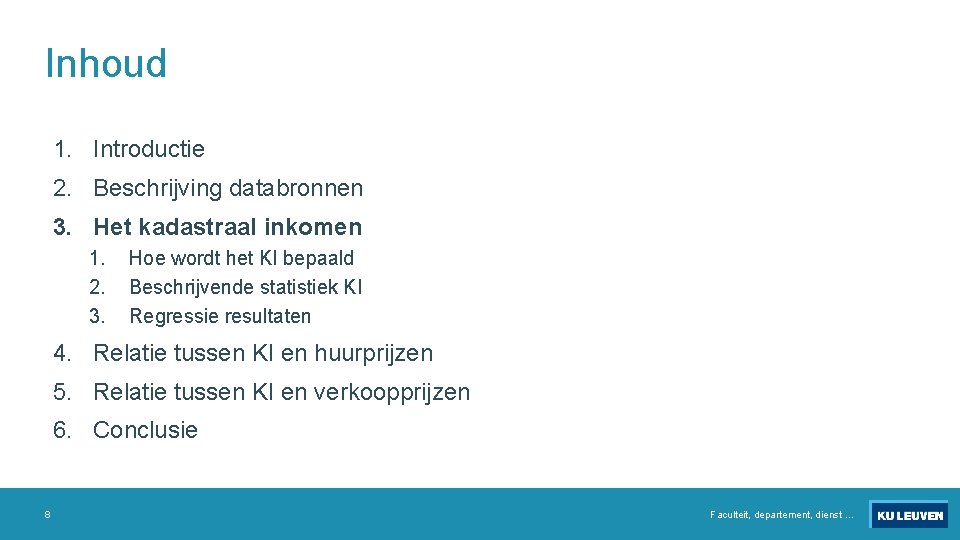 Inhoud

1. Introductie
2. Beschrijving databronnen
3. Het kadastraal inkomen
 1. Hoe wordt het KI bepaald
 2. Beschrijvende statistiek KI
 3. Regressie resultaten
4. Relatie tussen KI en huurprijzen
5. Relatie tussen KI en verkoopprijzen
6. Conclusie

8

Faculteit, departement, dienst ...

KU LEUVEN